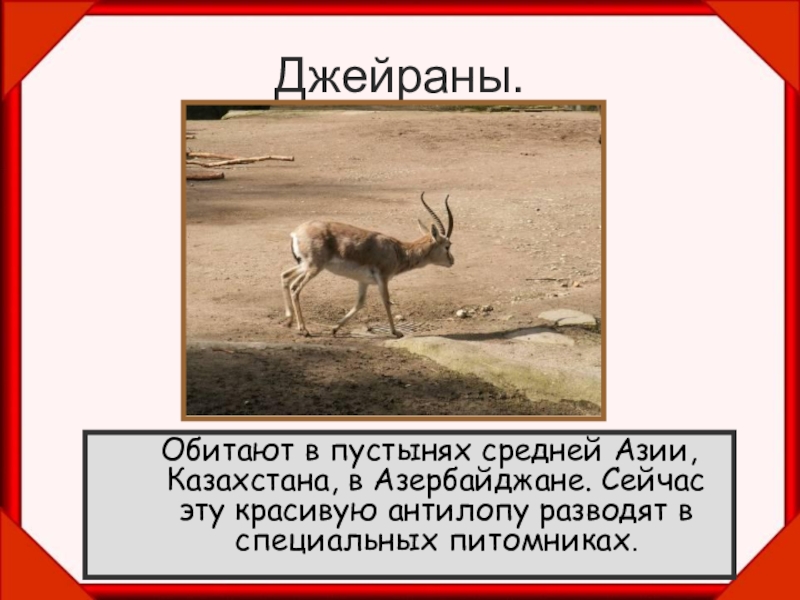 Джейраны.

Обитают в пустынях средней Азии, Казахстана, в Азербайджане. Сейчас эту красивую антилопу разводят в специальных питомниках.